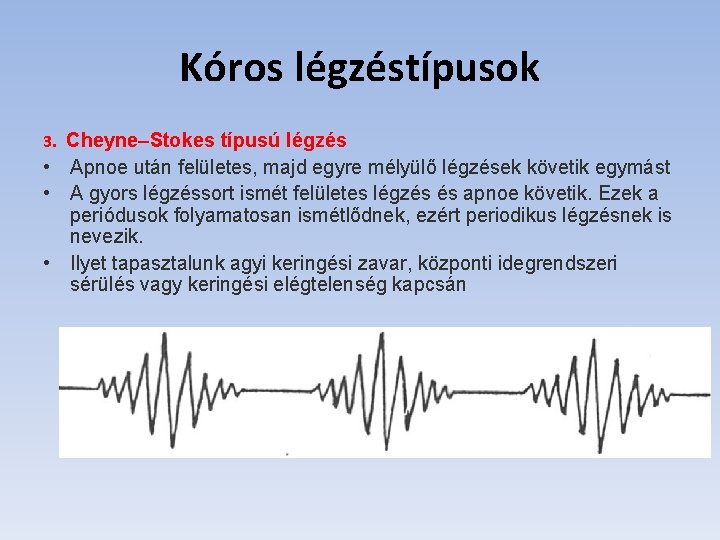 Kóros légzéstípusok

3. Cheyne–Stokes típusú légzés

• Apnoe után felületes, majd egyre mélyülő légzések követik egymást

• A gyors légzéssort ismét felületes légzés és apnoe követik. Ezek a periódusok folyamatosan ismétlődnek, ezért periodikus légzésnek is nevezik.

• Ilyet tapasztalunk agyi keringési zavar, központi idegrendszeri sérülés vagy keringési elégtelenség kapcsán